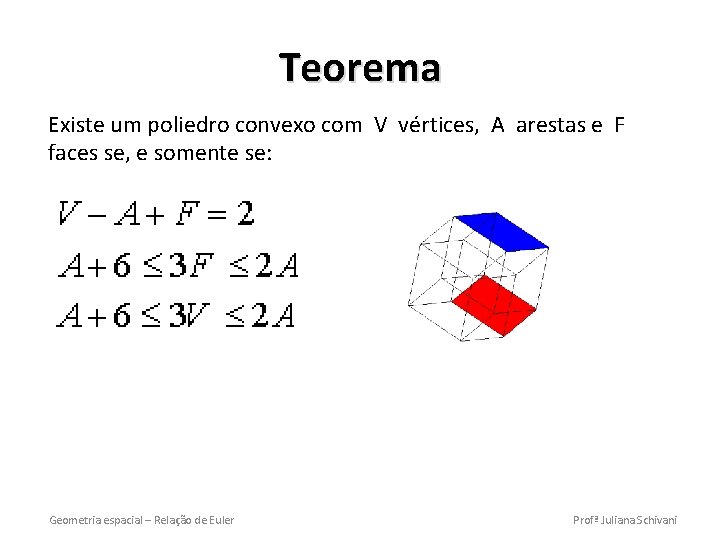 Teorema

Existe um poliedro convexo com V vértices, A arestas e F faces se, e somente se:

$V - A + F = 2$

$A + 6 \leq 3F \leq 2A$

$A + 6 \leq 3V \leq 2A$

Geometria espacial – Relação de Euler

Profª Juliana Schivani